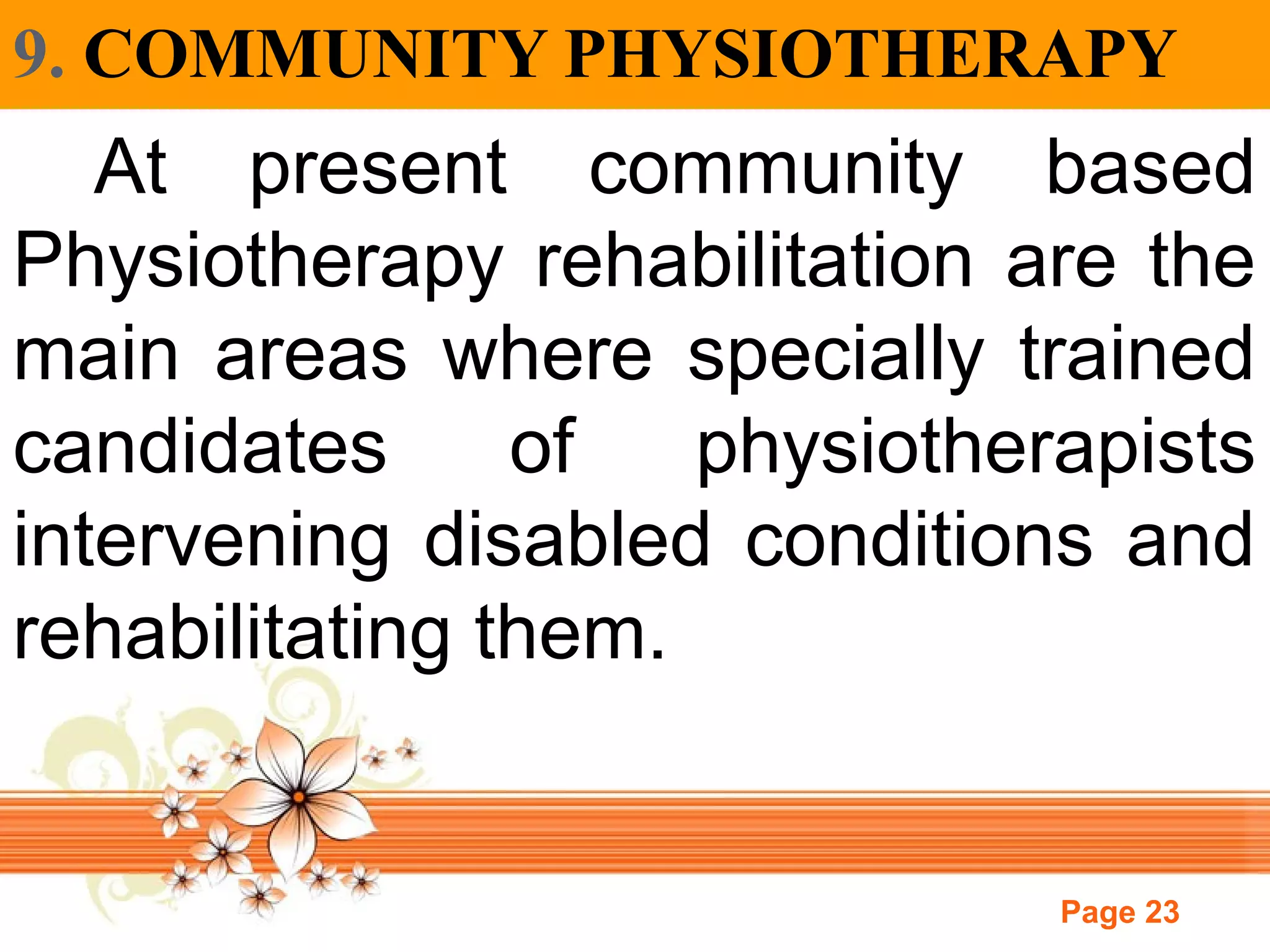 9. COMMUNITY PHYSIOTHERAPY

At present community based Physiotherapy rehabilitation are the main areas where specially trained candidates of physiotherapists intervening disabled conditions and rehabilitating them.

Page 23